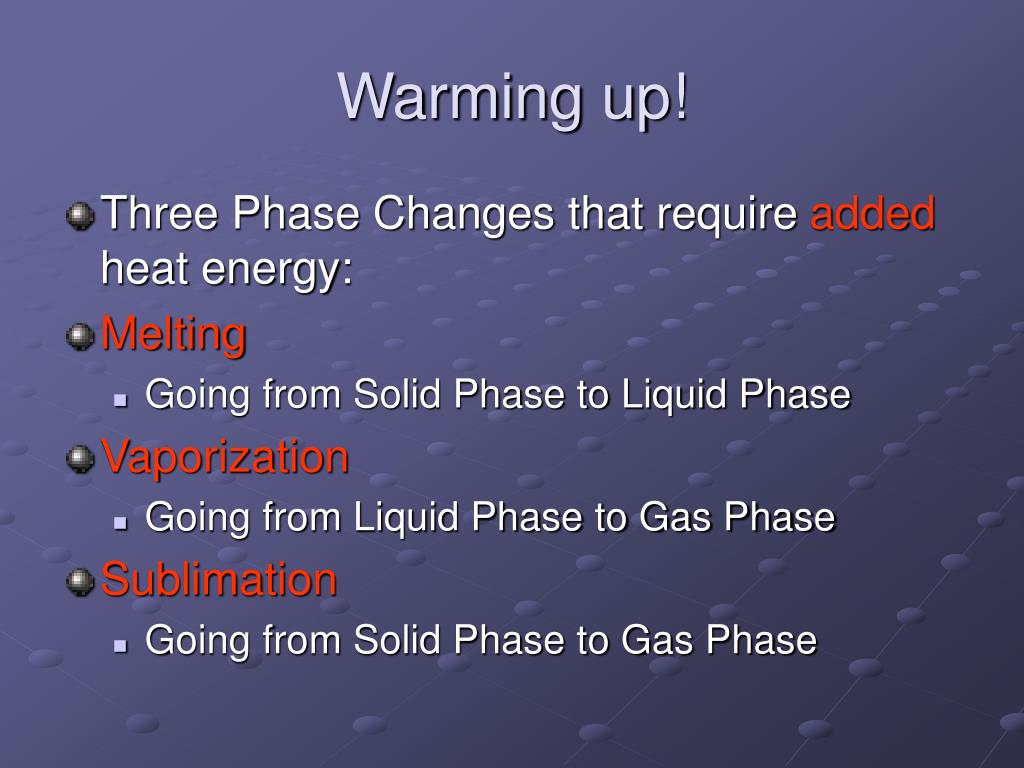 Warming up!

Three Phase Changes that require added heat energy:

Melting

Going from Solid Phase to Liquid Phase

Vaporization

Going from Liquid Phase to Gas Phase

Sublimation

Going from Solid Phase to Gas Phase